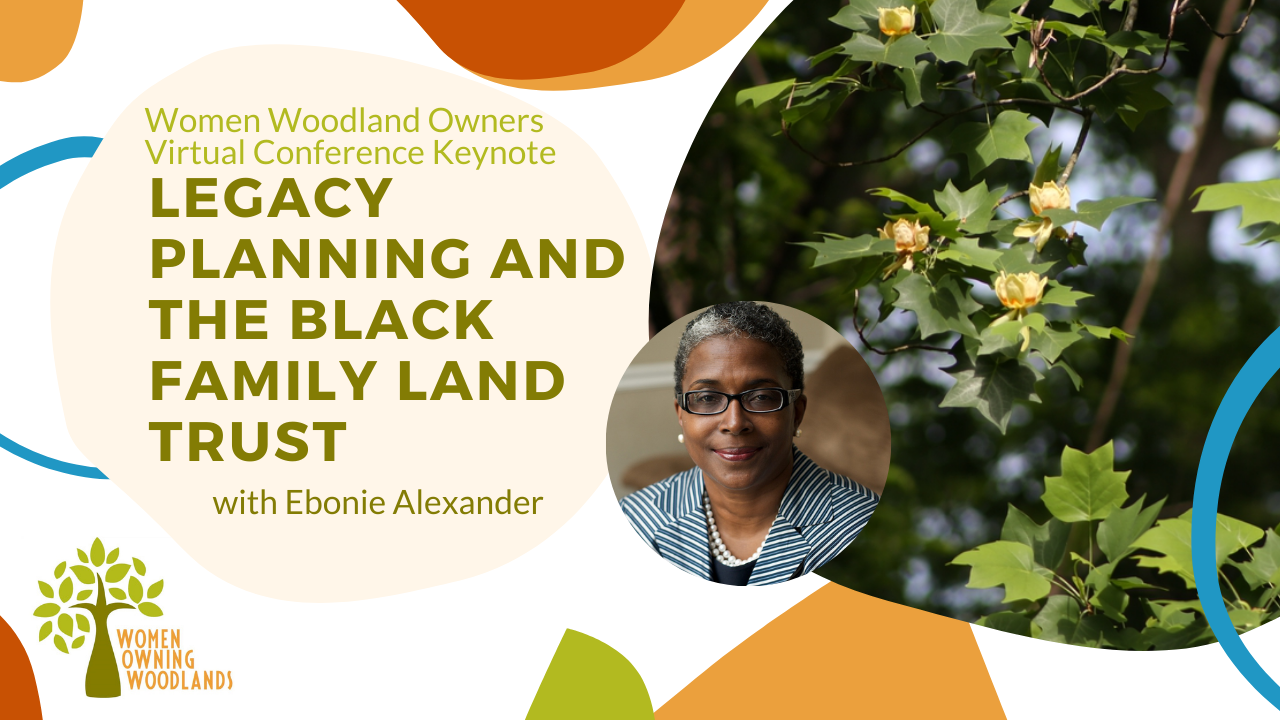 Women Woodland Owners Virtual Conference Keynote

LEGACY PLANNING AND THE BLACK FAMILY LAND TRUST

with Ebonie Alexander

WOMEN OWNING WOODLANDS